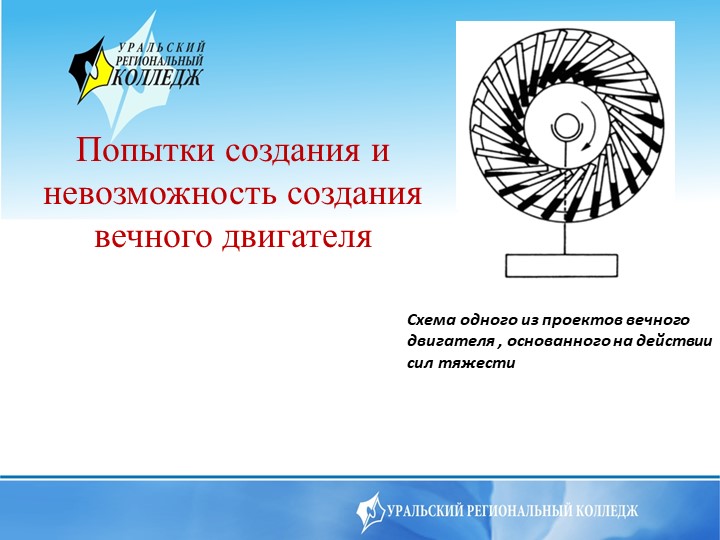 УРАЛЬСКИЙ
РЕГИОНАЛЬНЫЙ
КОЛЛЕДЖ

Попытки создания и невозможность создания вечного двигателя

Схема одного из проектов вечного двигателя , основанного на действии сил тяжести

УРАЛЬСКИЙ РЕГИОНАЛЬНЫЙ КОЛЛЕДЖ